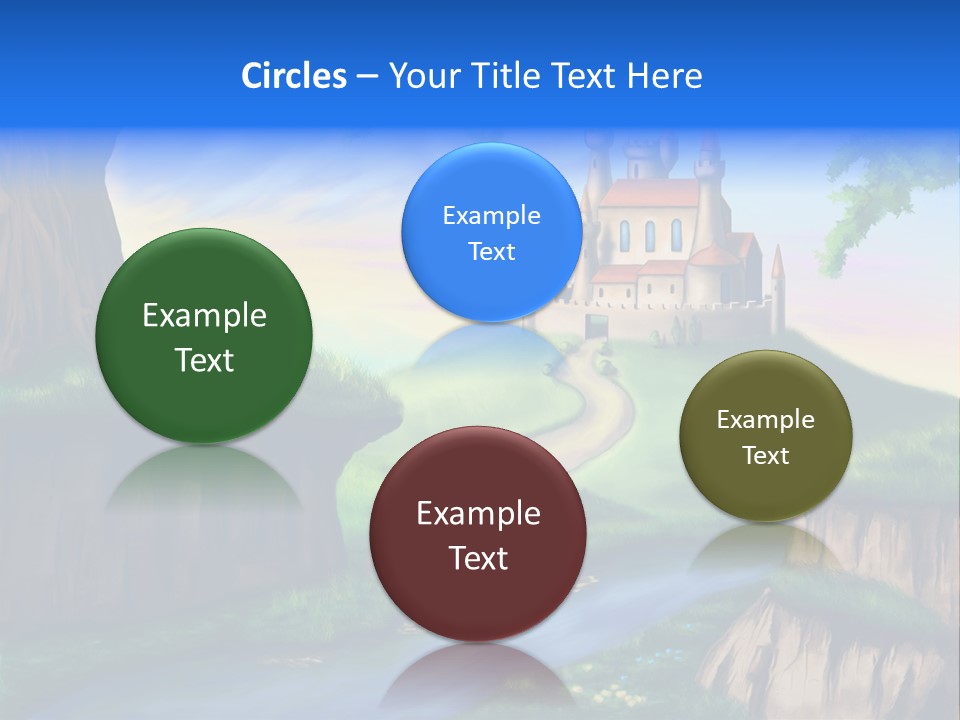 Circles – Your Title Text Here

Example Text

Example Text

Example Text

Example Text